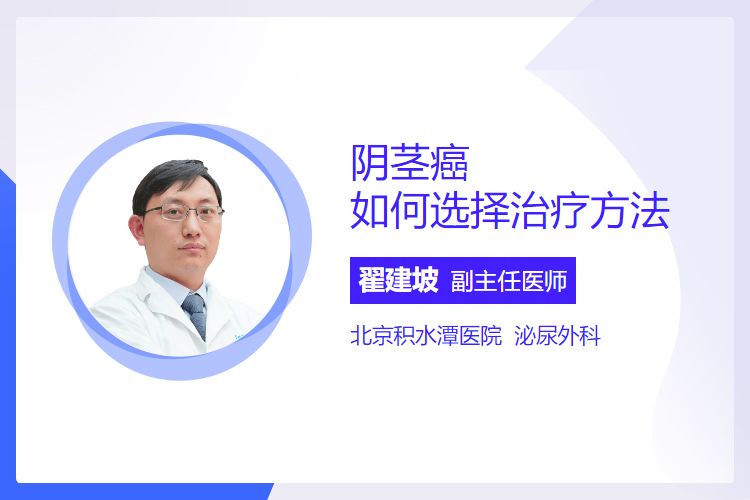 阴茎癌
如何选择治疗方法

翟建坡 副主任医师

北京积水潭医院 泌尿外科